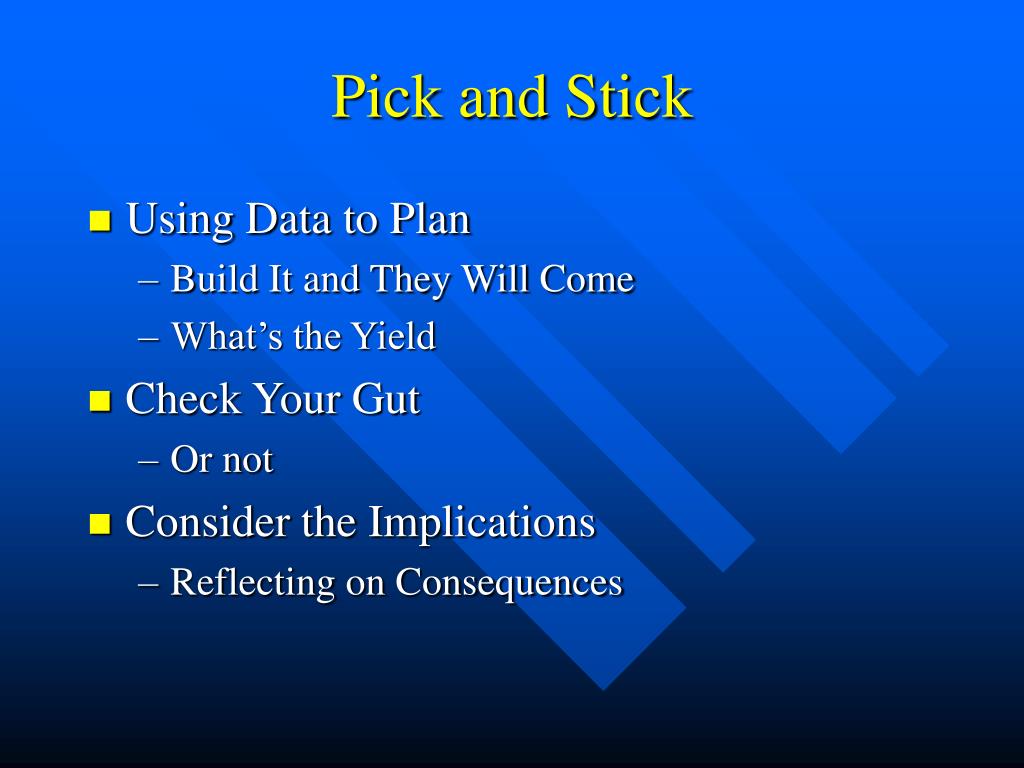 Pick and Stick

- Using Data to Plan
  – Build It and They Will Come
  – What’s the Yield
- Check Your Gut
  – Or not
- Consider the Implications
  – Reflecting on Consequences